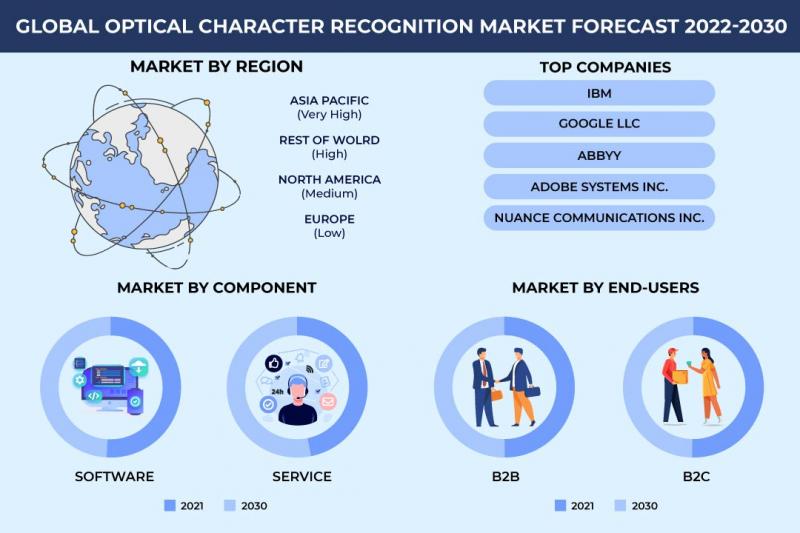 GLOBAL OPTICAL CHARACTER RECOGNITION MARKET FORECAST 2022-2030

MARKET BY REGION

ASIA PACIFIC
(Very High)

REST OF WOLRD
(High)

NORTH AMERICA
(Medium)

EUROPE
(Low)

TOP COMPANIES

IBM

GOOGLE LLC

ABBYY

ADOBE SYSTEMS INC.

NUANCE COMMUNICATIONS INC.

MARKET BY COMPONENT

24h

SOFTWARE

SERVICE

2021 2030

MARKET BY END-USERS

B2B

B2C

2021 2030